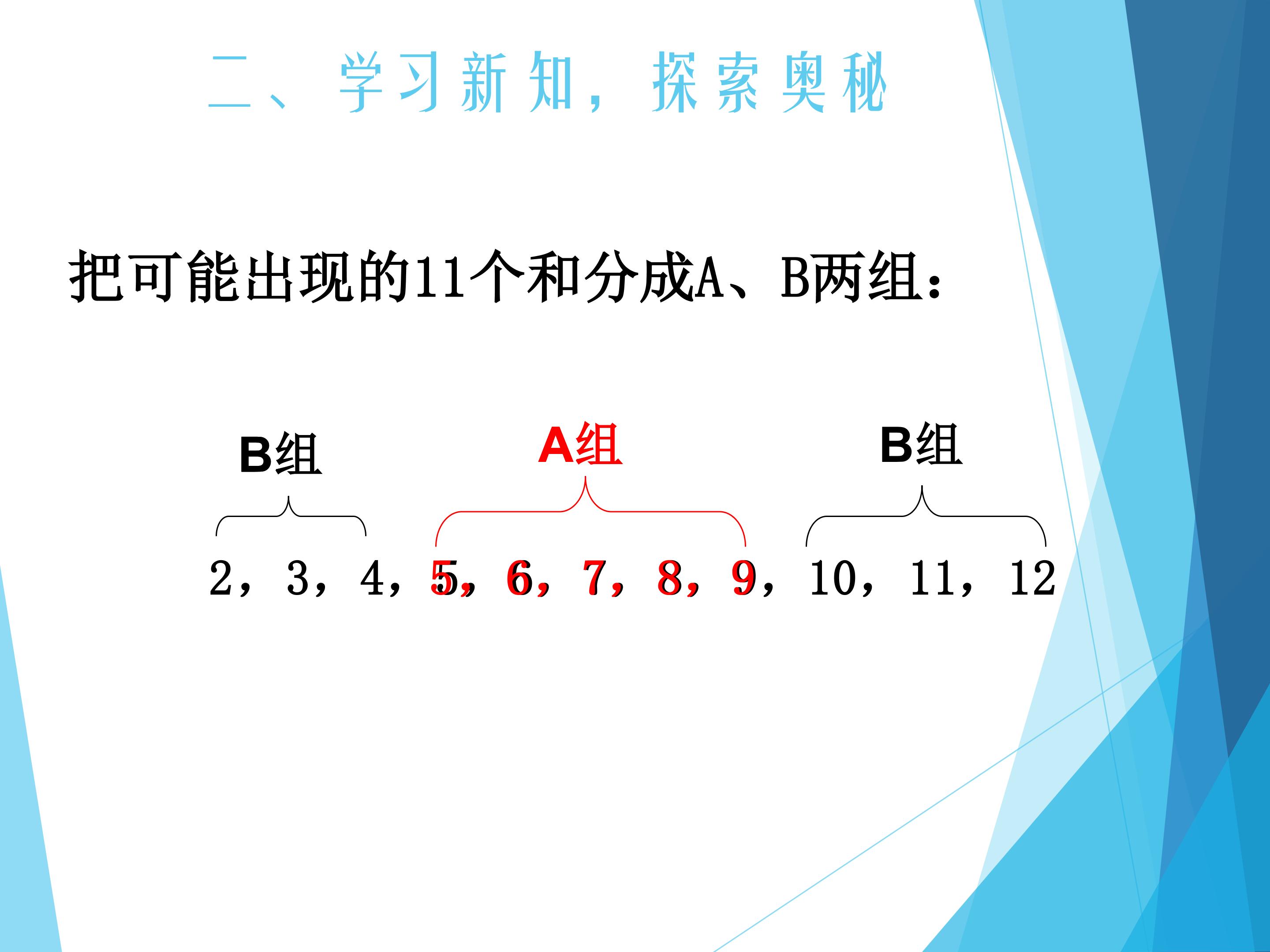 二、学习新知，探索奥秘

把可能出现的11个和分成A、B两组：

B组　　A组　　B组

2，3，4，5，6，7，8，9，10，11，12